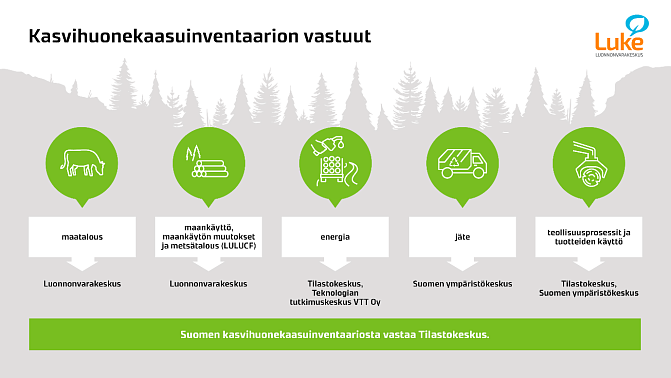 Kasvihuonekaasuinventaarion vastuut

Luke
LUONNONVARAKESKUS

maatalous

Luonnonvarakeskus

maankäyttö, maankäytön muutokset ja metsätalous (LULUCF)

Luonnonvarakeskus

energia

Tilastokeskus, Teknologian tutkimuskeskus VTT Oy

jäte

Suomen ympäristökeskus

teollisuusprosessit ja tuotteiden käyttö

Tilastokeskus, Suomen ympäristökeskus

Suomen kasvihuonekaasuinventaariosta vastaa Tilastokeskus.